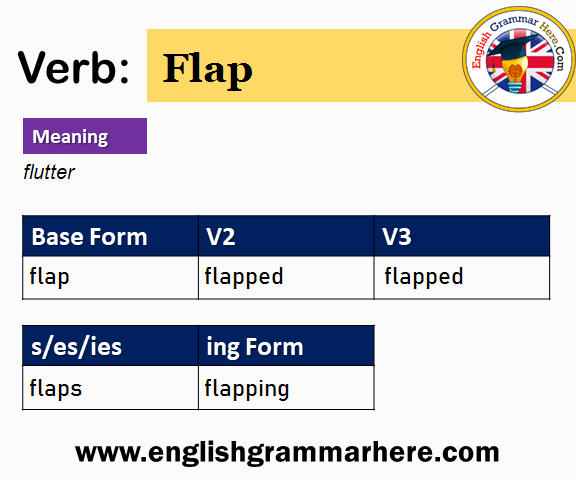 Verb: Flap

English Grammar Here.Com

Meaning

flutter

| Base Form | V2 | V3 |
|---|---|---|
| flap | flapped | flapped |

| s/es/ies | ing Form |
|---|---|
| flaps | flapping |

www.englishgrammarhere.com